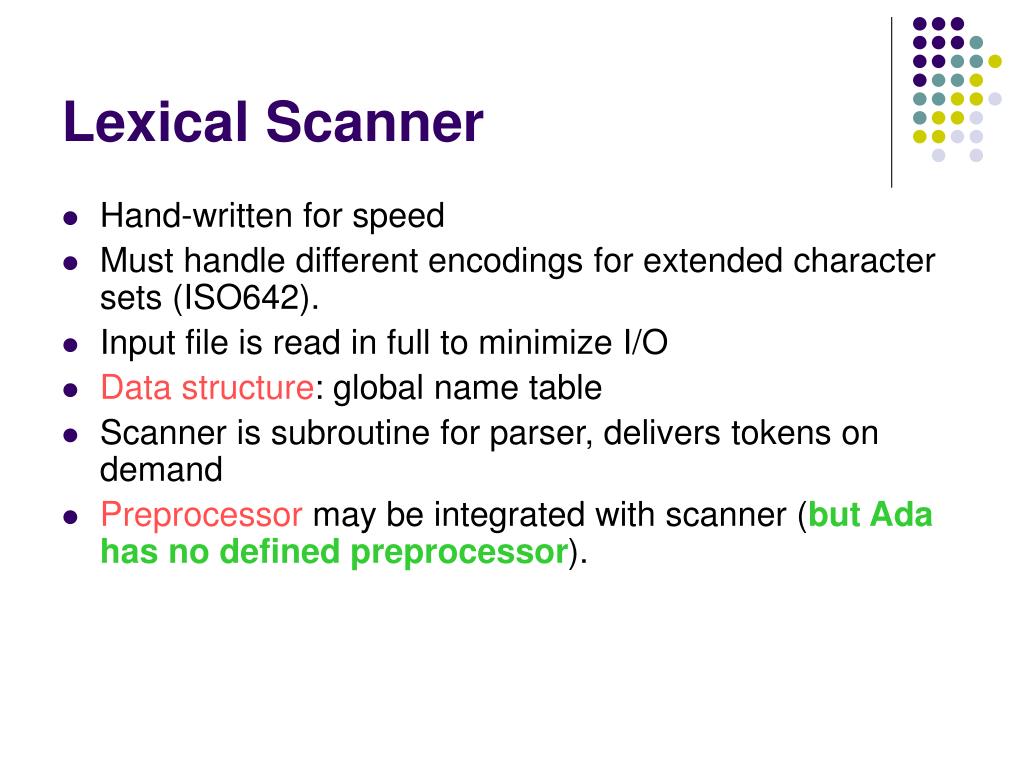 Lexical Scanner

- Hand-written for speed
- Must handle different encodings for extended character sets (ISO642).
- Input file is read in full to minimize I/O
- Data structure: global name table
- Scanner is subroutine for parser, delivers tokens on demand
- Preprocessor may be integrated with scanner (but Ada has no defined preprocessor).